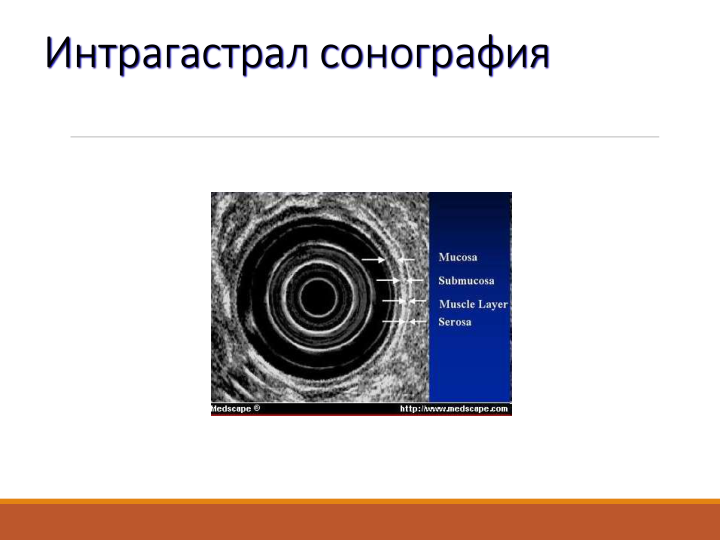 Интрагастрал сонография

Mucosa
Submucosa
Muscle Layer
Serosa

Medscape ®
http://www.medscape.com